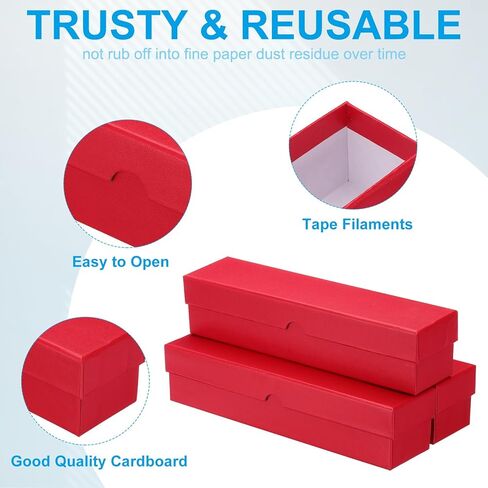 TRUSTY & REUSABLE
not rub off into fine paper dust residue over time

Tape Filaments

Easy to Open

Good Quality Cardboard